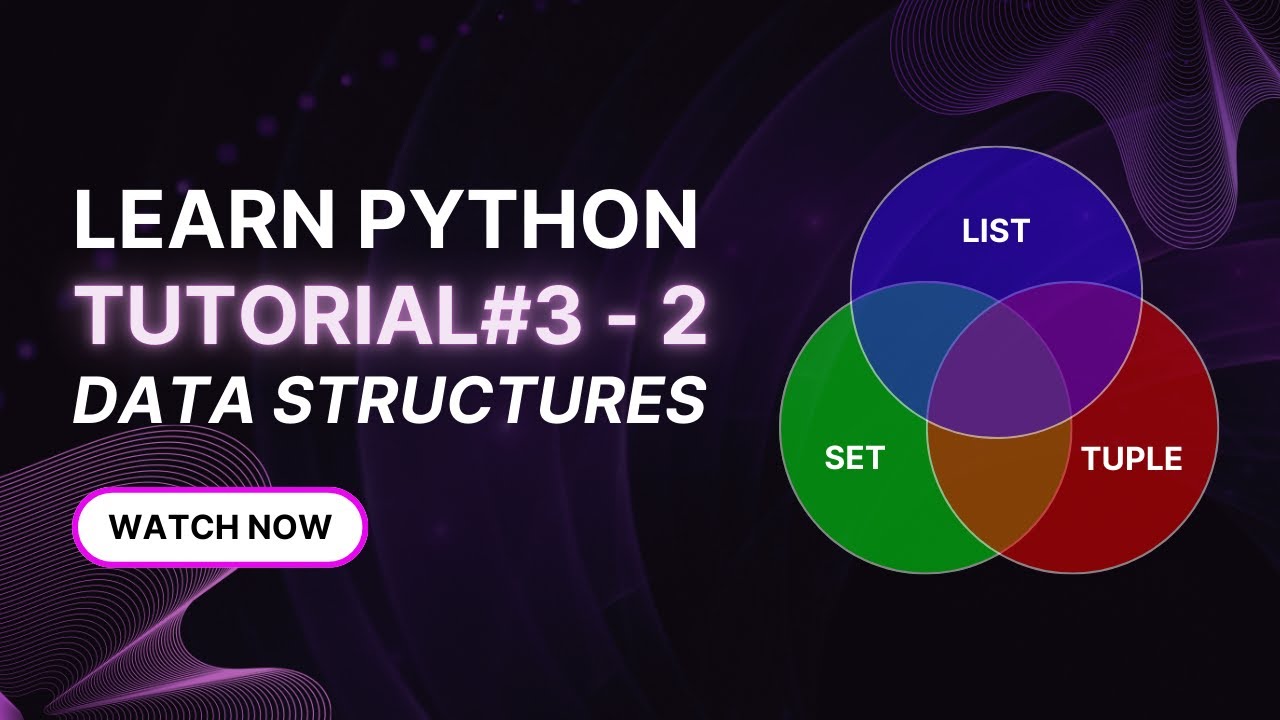 LEARN PYTHON
TUTORIAL#3 - 2
DATA STRUCTURES

WATCH NOW

LIST

SET

TUPLE